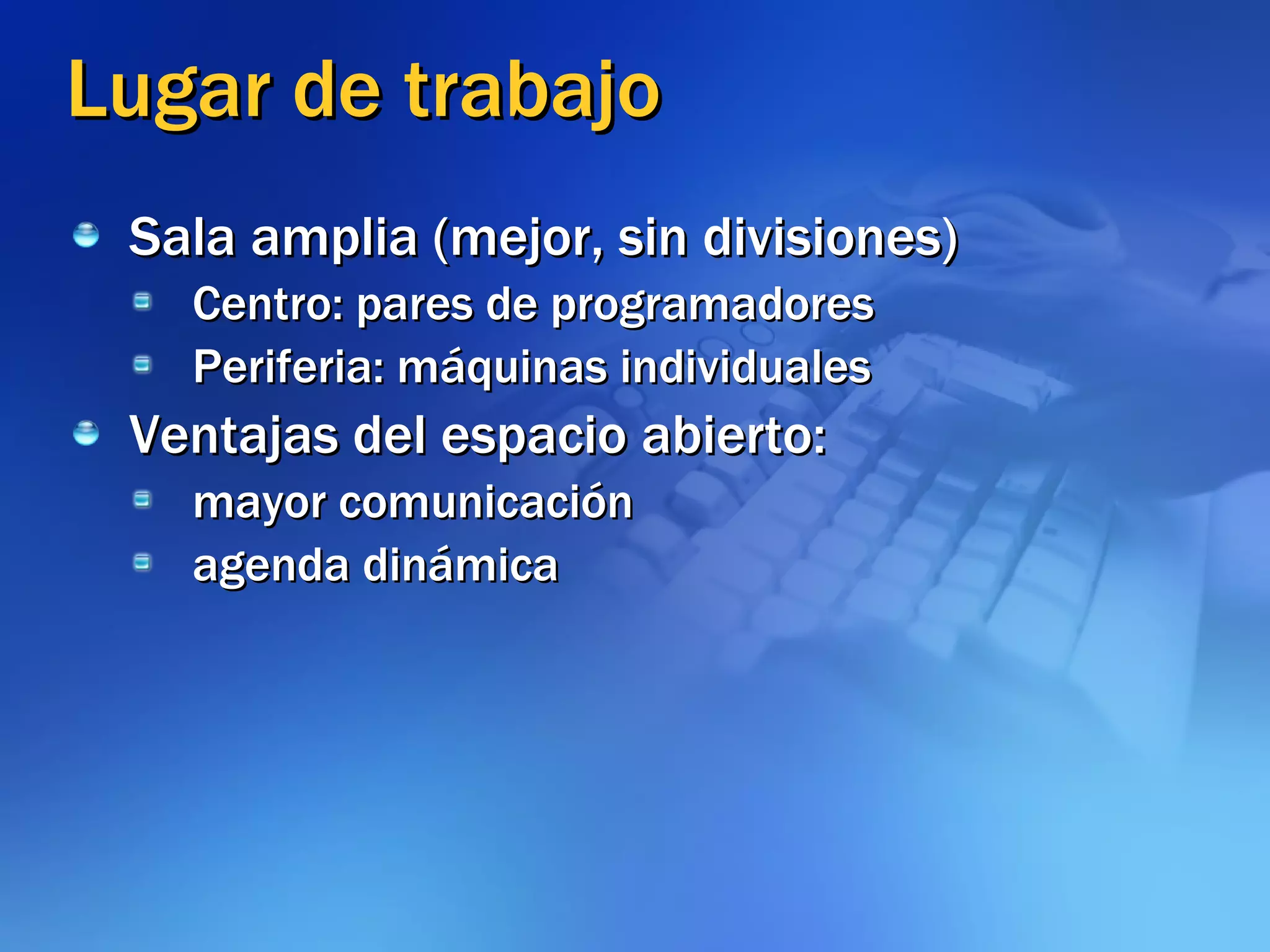 Lugar de trabajo

Sala amplia (mejor, sin divisiones)
Centro: pares de programadores
Periferia: máquinas individuales
Ventajas del espacio abierto:
mayor comunicación
agenda dinámica